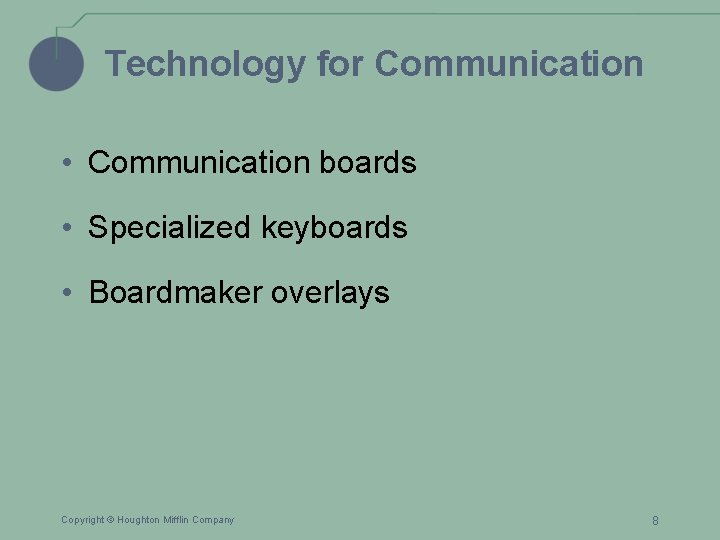 Technology for Communication

• Communication boards

• Specialized keyboards

• Boardmaker overlays

Copyright © Houghton Mifflin Company

8